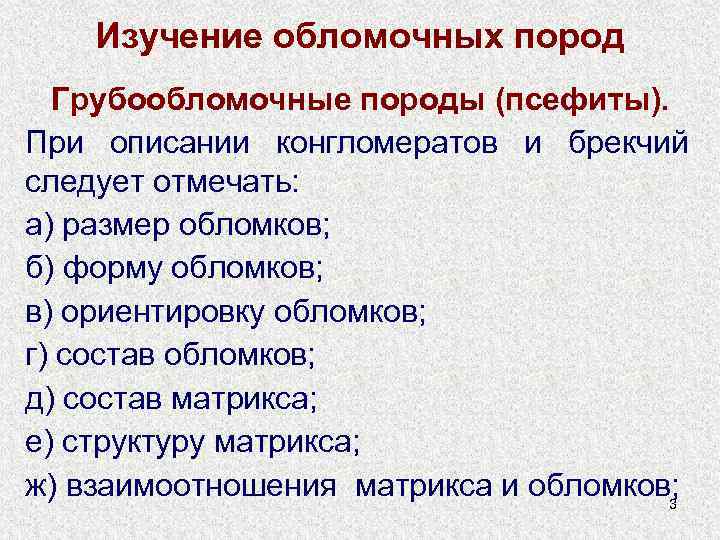 Изучение обломочных пород

Грубообломочные породы (псефиты).

При описании конгломератов и брекчий следует отмечать:

а) размер обломков;

б) форму обломков;

в) ориентировку обломков;

г) состав обломков;

д) состав матрикса;

е) структуру матрикса;

ж) взаимоотношения матрикса и обломков;

3